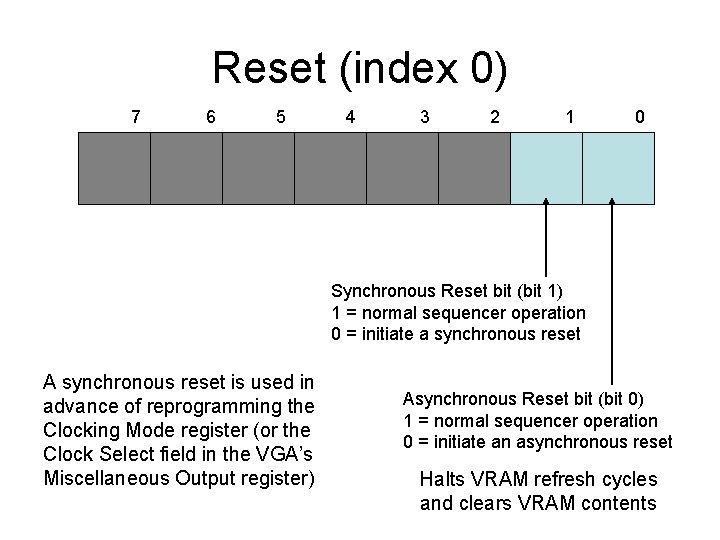 Reset (index 0)

7 6 5 4 3 2 1 0

Synchronous Reset bit (bit 1)
1 = normal sequencer operation
0 = initiate a synchronous reset

A synchronous reset is used in advance of reprogramming the Clocking Mode register (or the Clock Select field in the VGA's Miscellaneous Output register)

Asynchronous Reset bit (bit 0)
1 = normal sequencer operation
0 = initiate an asynchronous reset

Halts VRAM refresh cycles and clears VRAM contents